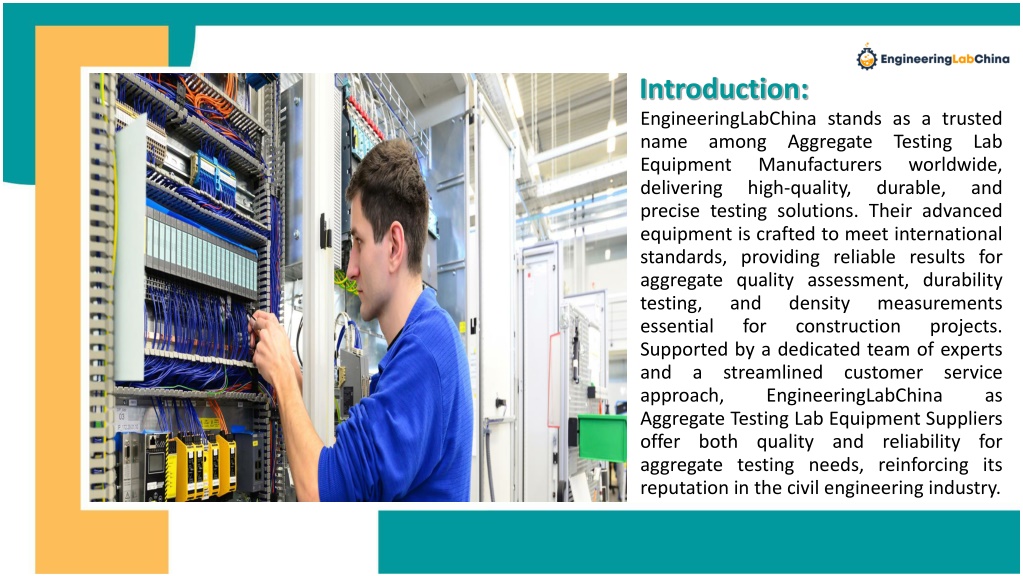 EngineeringLabChina

Introduction:

EngineeringLabChina stands as a trusted name among Aggregate Testing Lab Equipment Manufacturers worldwide, delivering high-quality, durable, and precise testing solutions. Their advanced equipment is crafted to meet international standards, providing reliable results for aggregate quality assessment, durability testing, and density measurements essential for construction projects. Supported by a dedicated team of experts and a streamlined customer service approach, EngineeringLabChina as Aggregate Testing Lab Equipment Suppliers offer both quality and reliability for aggregate testing needs, reinforcing its reputation in the civil engineering industry.